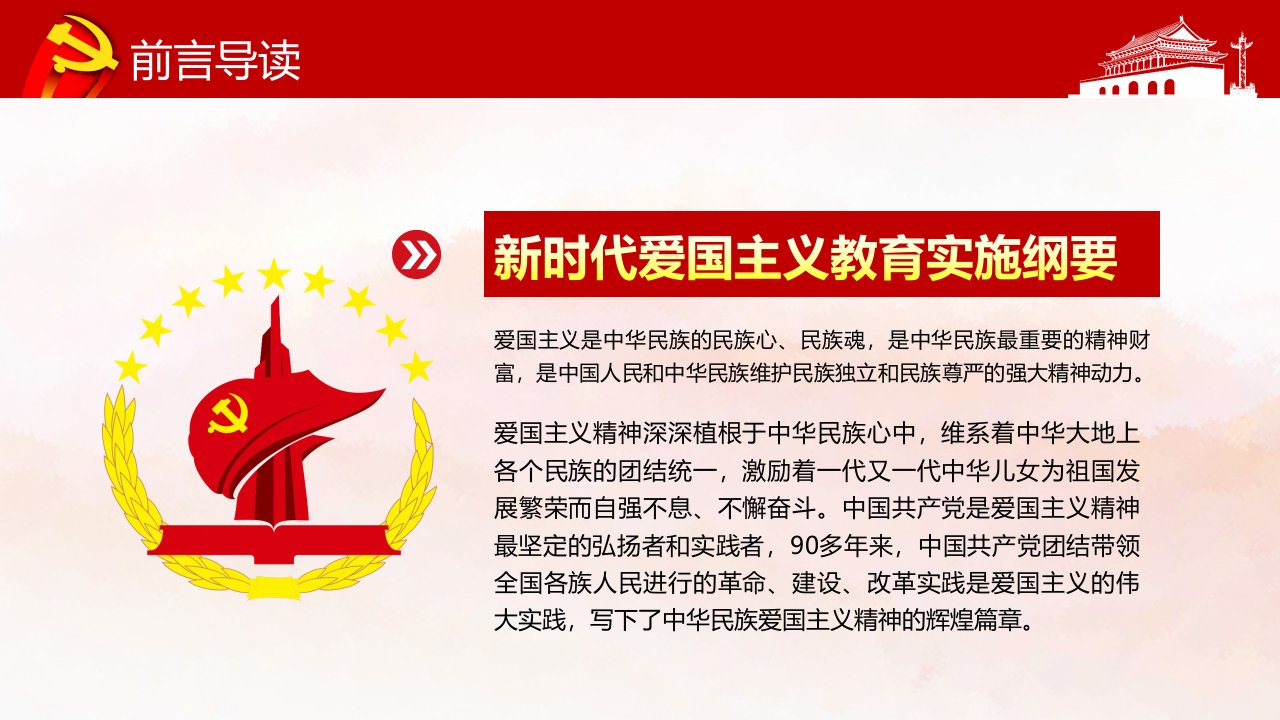 前言导读

新时代爱国主义教育实施纲要

爱国主义是中华民族的民族心、民族魂，是中华民族最重要的精神财富，是中国人民和中华民族维护民族独立和民族尊严的强大精神动力。

爱国主义精神深深植根于中华民族心中，维系着中华大地上各个民族的团结统一，激励着一代又一代中华儿女为祖国发展繁荣而自强不息、不懈奋斗。中国共产党是爱国主义精神最坚定的弘扬者和实践者，90多年来，中国共产党团结带领全国各族人民进行的革命、建设、改革实践是爱国主义的伟大实践，写下了中华民族爱国主义精神的辉煌篇章。